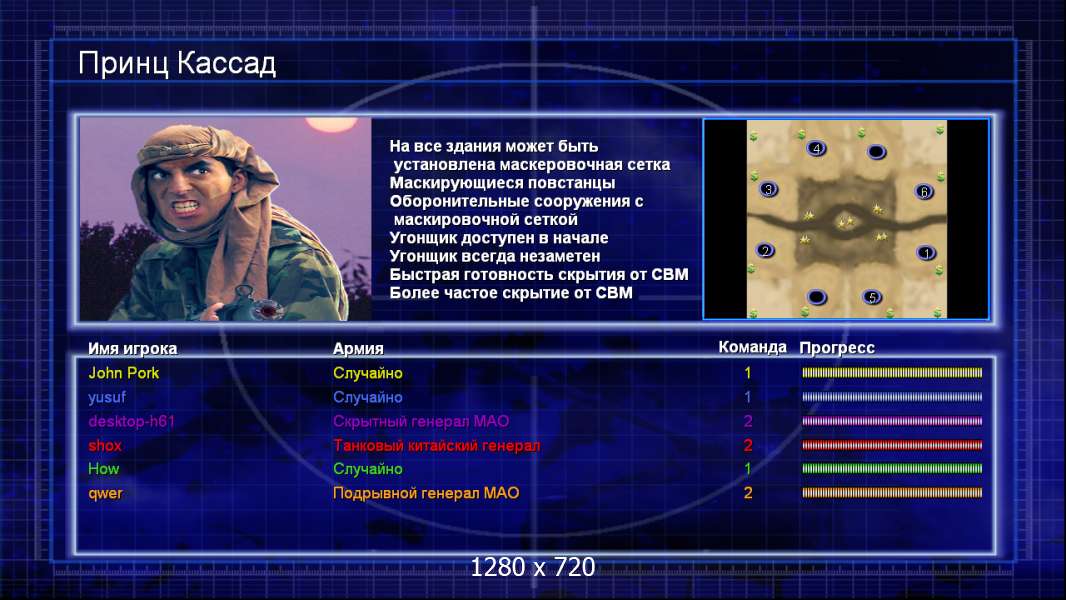 Принц Кассад

На все здания может быть установлена маскеровочная сетка
Маскирующиеся повстанцы
Оборонительные сооружения с маскировочной сеткой
Угонщик доступен в начале
Угонщик всегда незаметен
Быстрая готовность скрытия от СВМ
Более частое скрытие от СВМ

4
3
6
2
1
5

| Имя игрока | Армия | Команда | Прогресс |
|---|---|---|---|
| John Pork | Случайно | 1 | |
| yusuf | Случайно | 1 | |
| desktop-h61 | Скрытный генерал МАО | 2 | |
| shox | Танковый китайский генерал | 2 | |
| How | Случайно | 1 | |
| qwer | Подрывной генерал МАО | 2 | |

1280 x 720